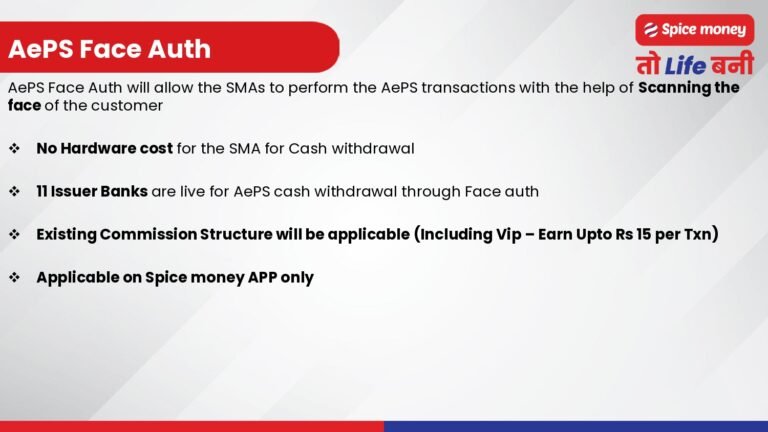 AePS Face Auth

Spice money

तो Life बनी

AePS Face Auth will allow the SMAs to perform the AePS transactions with the help of Scanning the face of the customer

❖ No Hardware cost for the SMA for Cash withdrawal

❖ 11 Issuer Banks are live for AePS cash withdrawal through Face auth

❖ Existing Commission Structure will be applicable (Including Vip – Earn Upto Rs 15 per Txn)

❖ Applicable on Spice money APP only